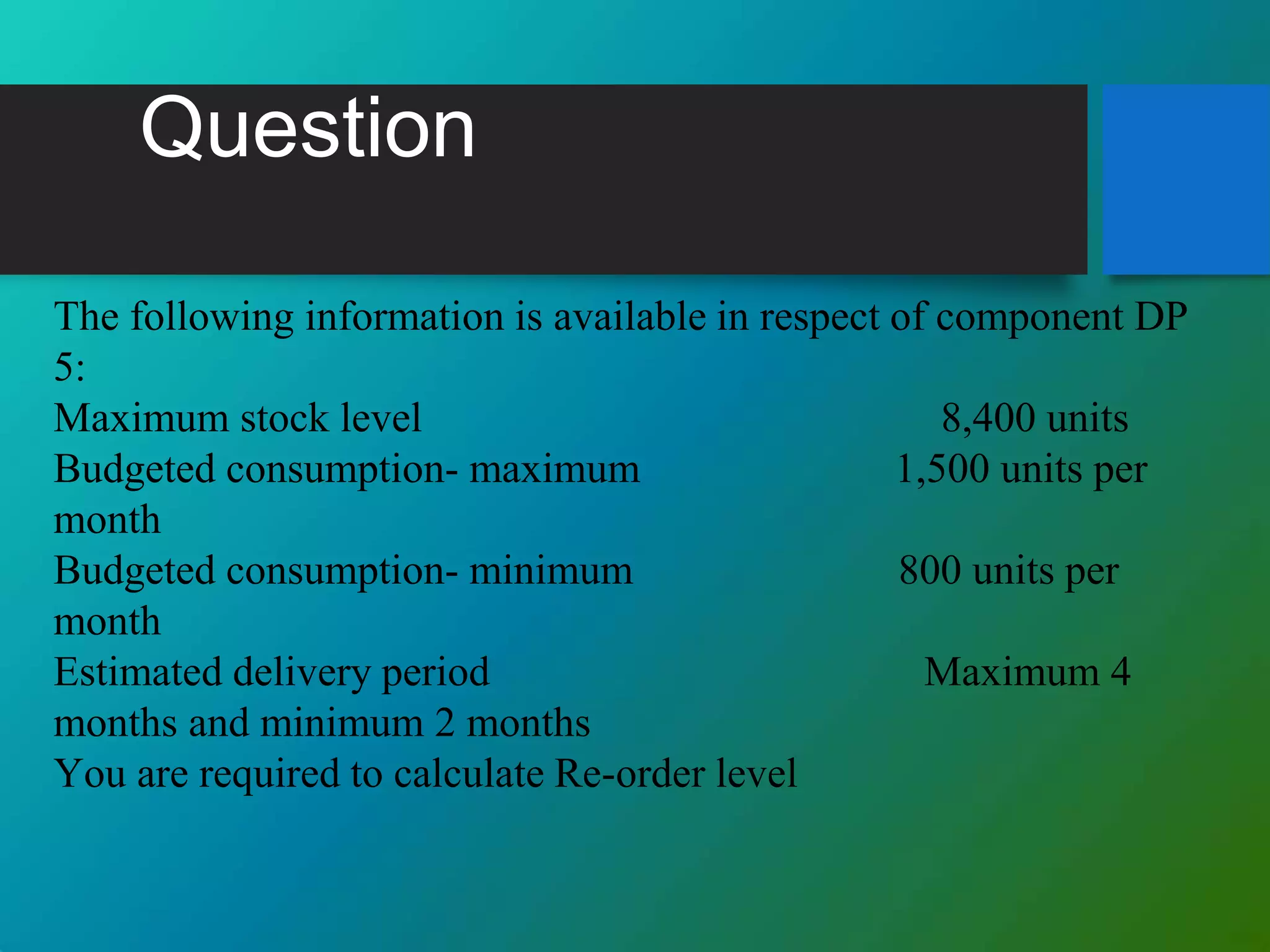 Question

The following information is available in respect of component DP 5:
Maximum stock level 8,400 units
Budgeted consumption- maximum 1,500 units per month
Budgeted consumption- minimum 800 units per month
Estimated delivery period Maximum 4 months and minimum 2 months
You are required to calculate Re-order level